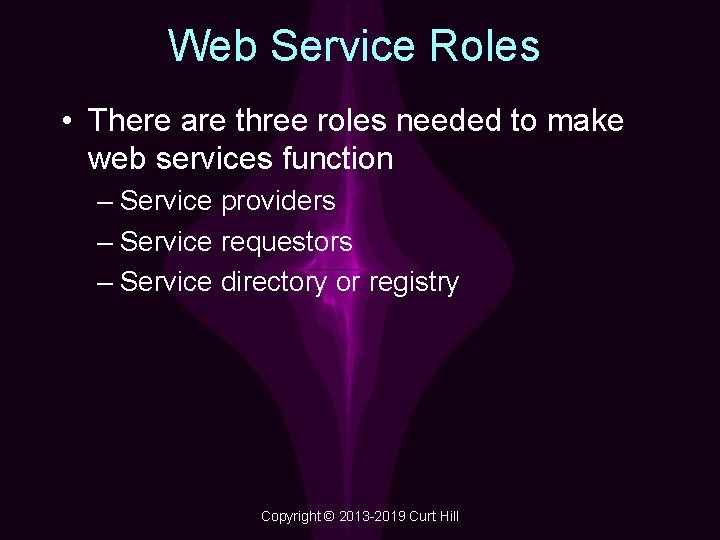 Web Service Roles

• There are three roles needed to make web services function

– Service providers

– Service requestors

– Service directory or registry

Copyright © 2013-2019 Curt Hill